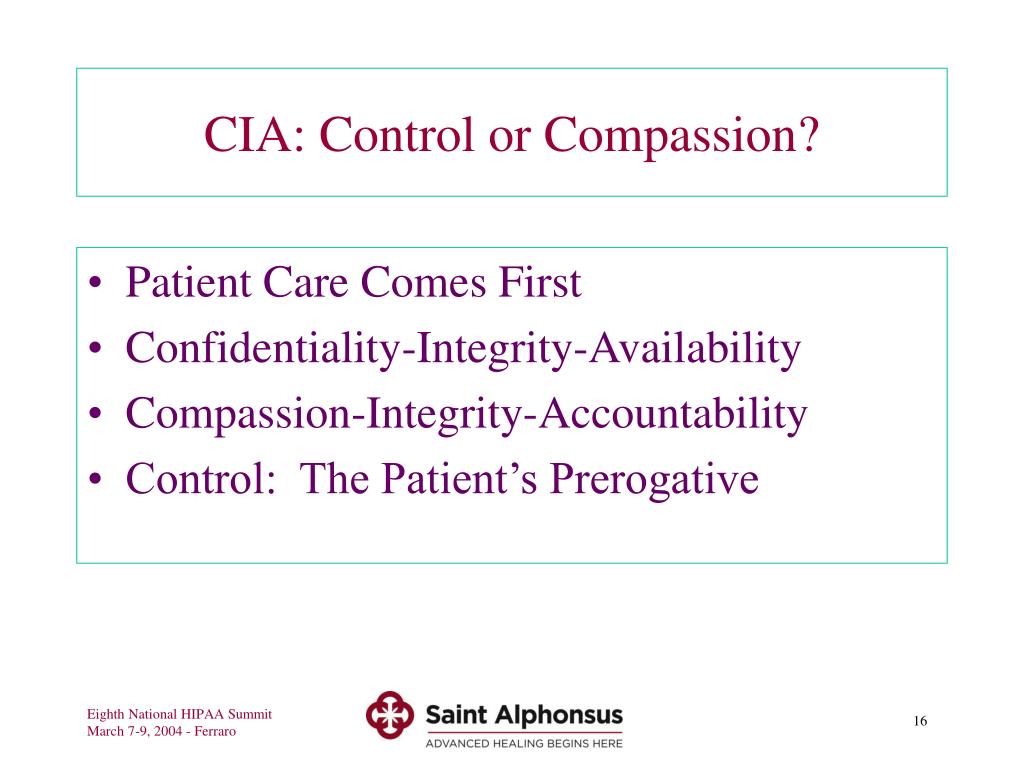 CIA: Control or Compassion?

• Patient Care Comes First
• Confidentiality-Integrity-Availability
• Compassion-Integrity-Accountability
• Control: The Patient's Prerogative

Eighth National HIPAA Summit
March 7-9, 2004 - Ferraro

Saint Alphonsus
ADVANCED HEALING BEGINS HERE

16